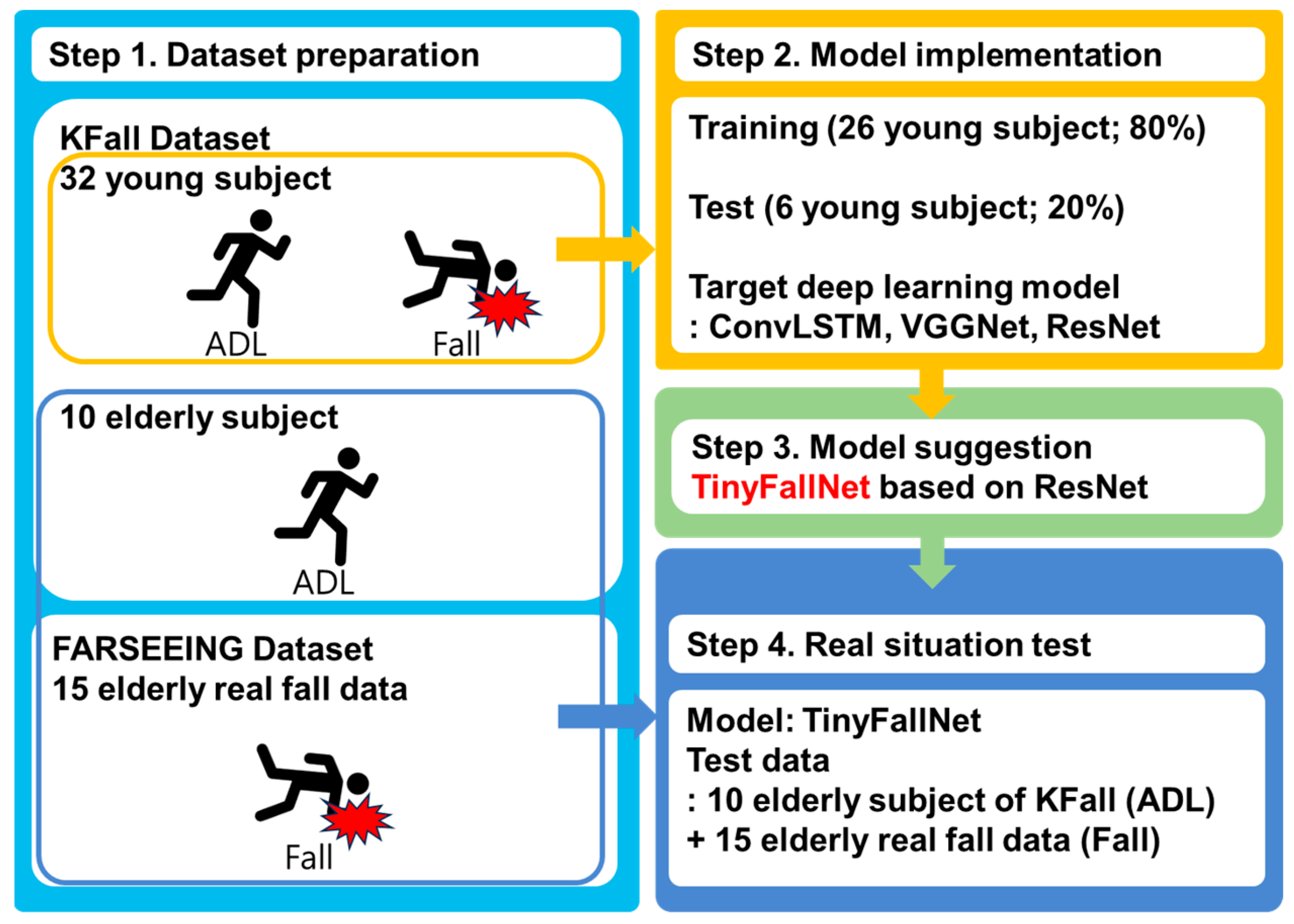 Step 1. Dataset preparation

KFall Dataset
32 young subject

ADL

Fall

10 elderly subject

ADL

FARSEEING Dataset
15 elderly real fall data

Fall

Step 2. Model implementation

Training (26 young subject; 80%)

Test (6 young subject; 20%)

Target deep learning model
: ConvLSTM, VGGNet, ResNet

Step 3. Model suggestion
TinyFallNet based on ResNet

Step 4. Real situation test

Model: TinyFallNet
Test data
: 10 elderly subject of KFall (ADL)
+ 15 elderly real fall data (Fall)